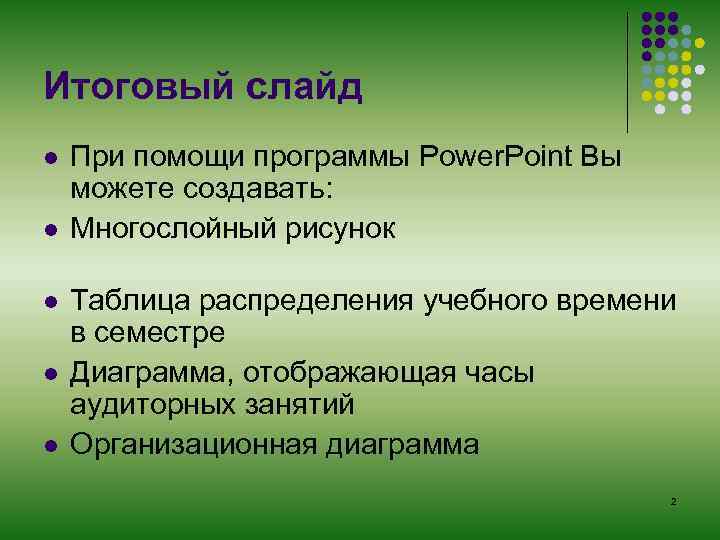 Итоговый слайд

- При помощи программы PowerPoint Вы можете создавать:
- Многослойный рисунок

- Таблица распределения учебного времени в семестре
- Диаграмма, отображающая часы аудиторных занятий
- Организационная диаграмма

2